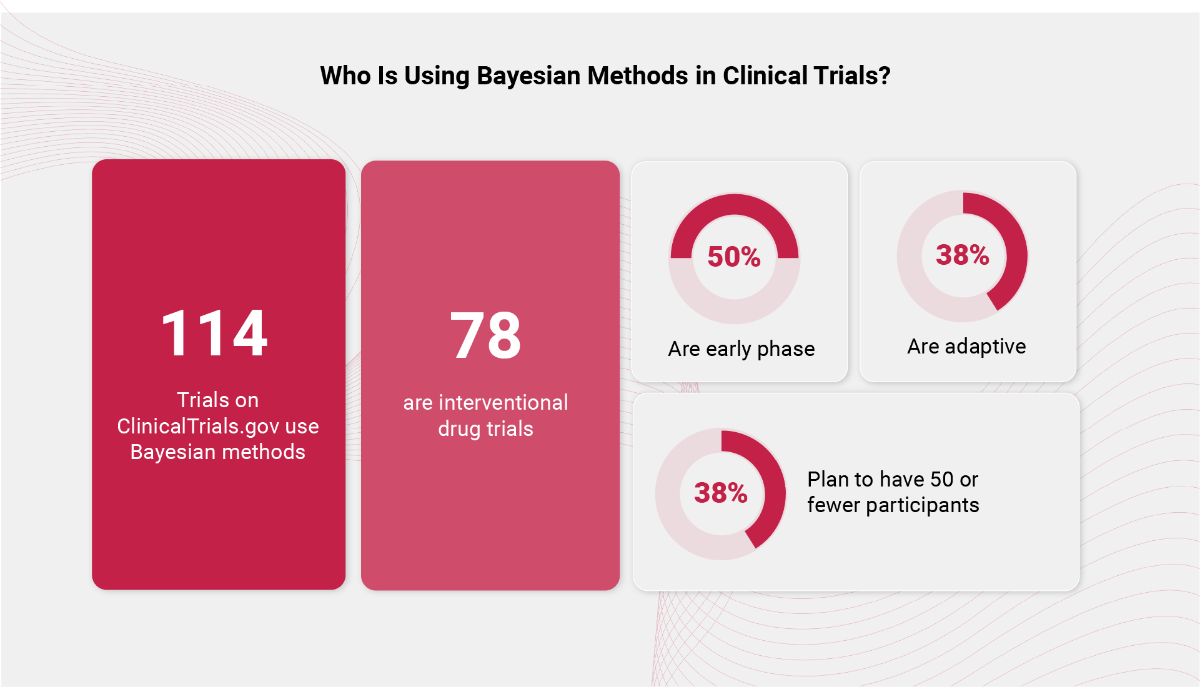 Who Is Using Bayesian Methods in Clinical Trials?

114

Trials on ClinicalTrials.gov use Bayesian methods

78

are interventional drug trials

50%

Are early phase

38%

Are adaptive

38%

Plan to have 50 or fewer participants